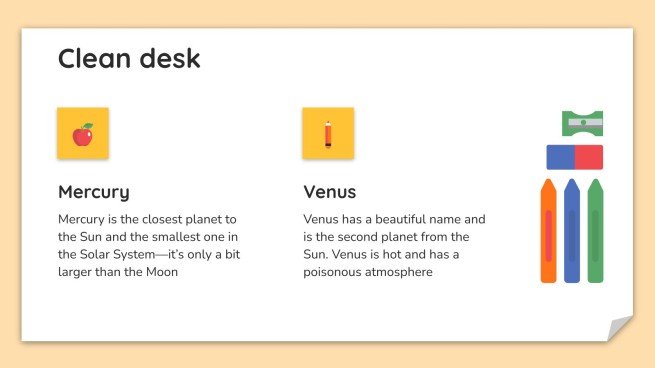 Clean desk

Mercury

Mercury is the closest planet to the Sun and the smallest one in the Solar System—it's only a bit larger than the Moon

Venus

Venus has a beautiful name and is the second planet from the Sun. Venus is hot and has a poisonous atmosphere